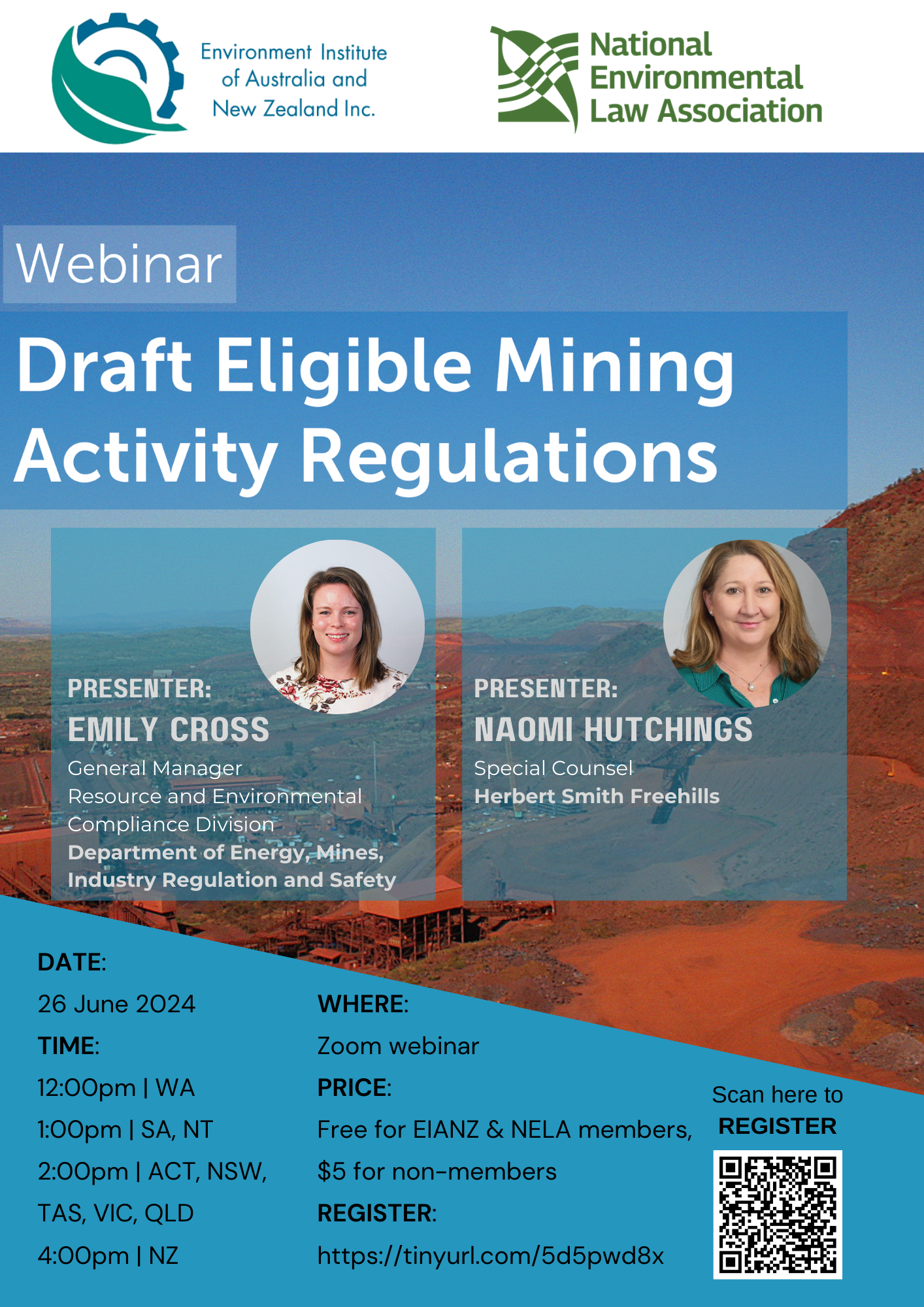 Environment Institute of Australia and New Zealand Inc.

National Environmental Law Association

Webinar

Draft Eligible Mining Activity Regulations

PRESENTER:
EMILY CROSS
General Manager
Resource and Environmental Compliance Division
Department of Energy, Mines, Industry Regulation and Safety

PRESENTER:
NAOMI HUTCHINGS
Special Counsel
Herbert Smith Freehills

DATE:
26 June 2024
TIME:
12:00pm | WA
1:00pm | SA, NT
2:00pm | ACT, NSW, TAS, VIC, QLD
4:00pm | NZ

WHERE:
Zoom webinar
PRICE:
Free for EIANZ & NELA members, $5 for non-members
REGISTER:
https://tinyurl.com/5d5pwd8x

Scan here to
REGISTER